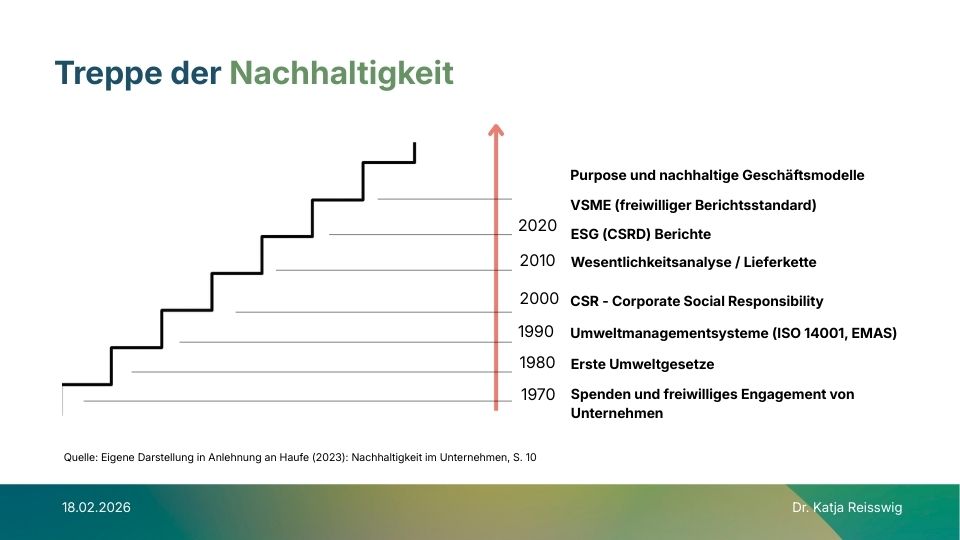 Treppe der Nachhaltigkeit

Purpose und nachhaltige Geschäftsmodelle

VSME (freiwilliger Berichtsstandard)

2020 ESG (CSRD) Berichte

2010 Wesentlichkeitsanalyse / Lieferkette

2000 CSR - Corporate Social Responsibility

1990 Umweltmanagementsysteme (ISO 14001, EMAS)

1980 Erste Umweltgesetze

1970 Spenden und freiwilliges Engagement von Unternehmen

Quelle: Eigene Darstellung in Anlehnung an Haufe (2023): Nachhaltigkeit im Unternehmen, S. 10

18.02.2026

Dr. Katja Reisswig